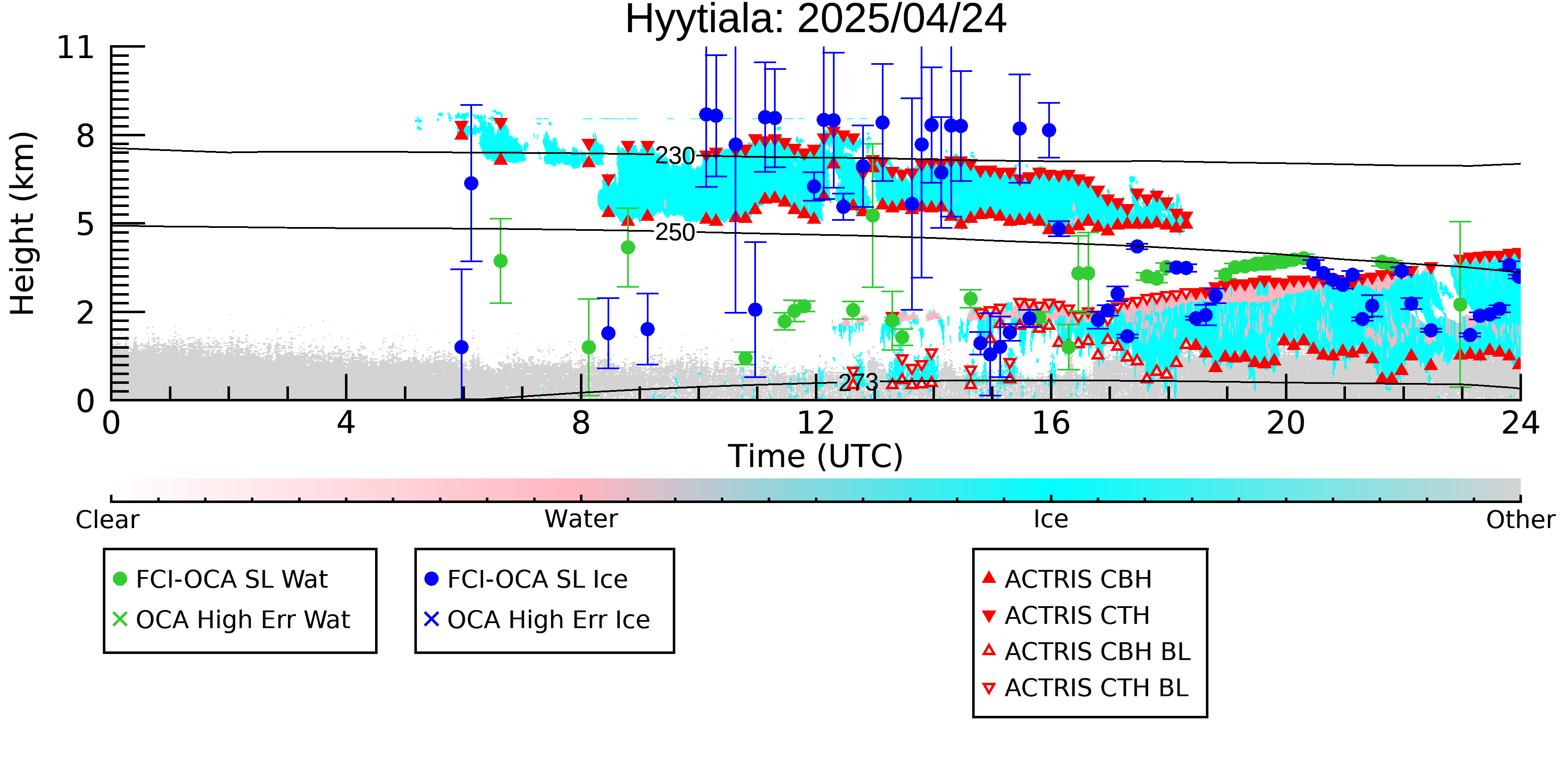 Hyytiala: 2025/04/24

Height (km)

11
8
5
2
0

230
250
273

0 4 8 12 16 20 24

Time (UTC)

Clear
Water
Ice
Other

FCI-OCA SL Wat
OCA High Err Wat

FCI-OCA SL Ice
OCA High Err Ice

ACTRIS CBH
ACTRIS CTH
ACTRIS CBH BL
ACTRIS CTH BL